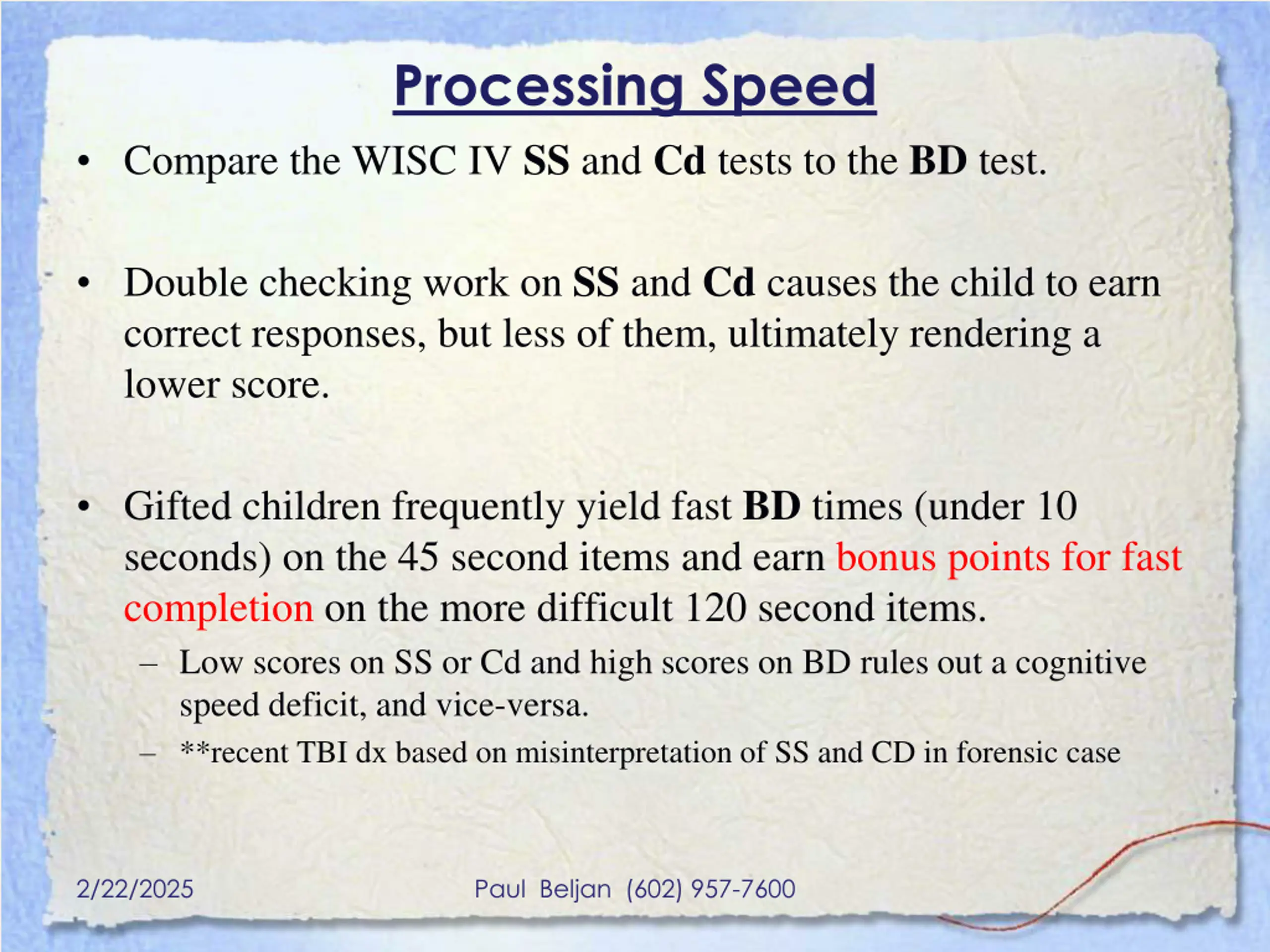 Processing Speed

• Compare the WISC IV SS and Cd tests to the BD test.

• Double checking work on SS and Cd causes the child to earn correct responses, but less of them, ultimately rendering a lower score.

• Gifted children frequently yield fast BD times (under 10 seconds) on the 45 second items and earn bonus points for fast completion on the more difficult 120 second items.
– Low scores on SS or Cd and high scores on BD rules out a cognitive speed deficit, and vice-versa.
– **recent TBI dx based on misinterpretation of SS and CD in forensic case

2/22/2025

Paul Beljan (602) 957-7600